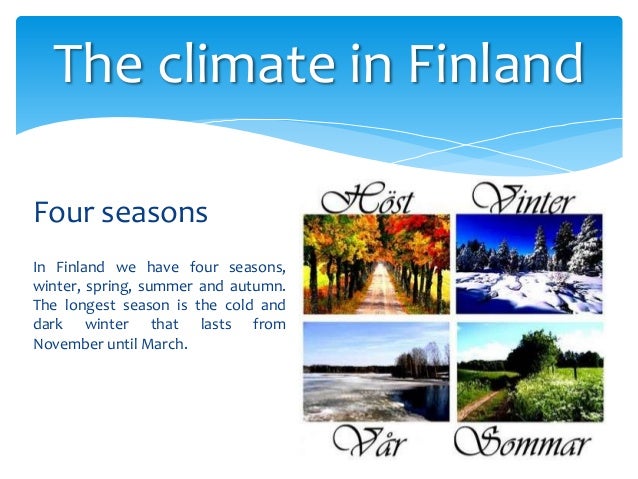 The climate in Finland

Four seasons

In Finland we have four seasons, winter, spring, summer and autumn. The longest season is the cold and dark winter that lasts from November until March.

Höst

Vinter

Vår

Sommar